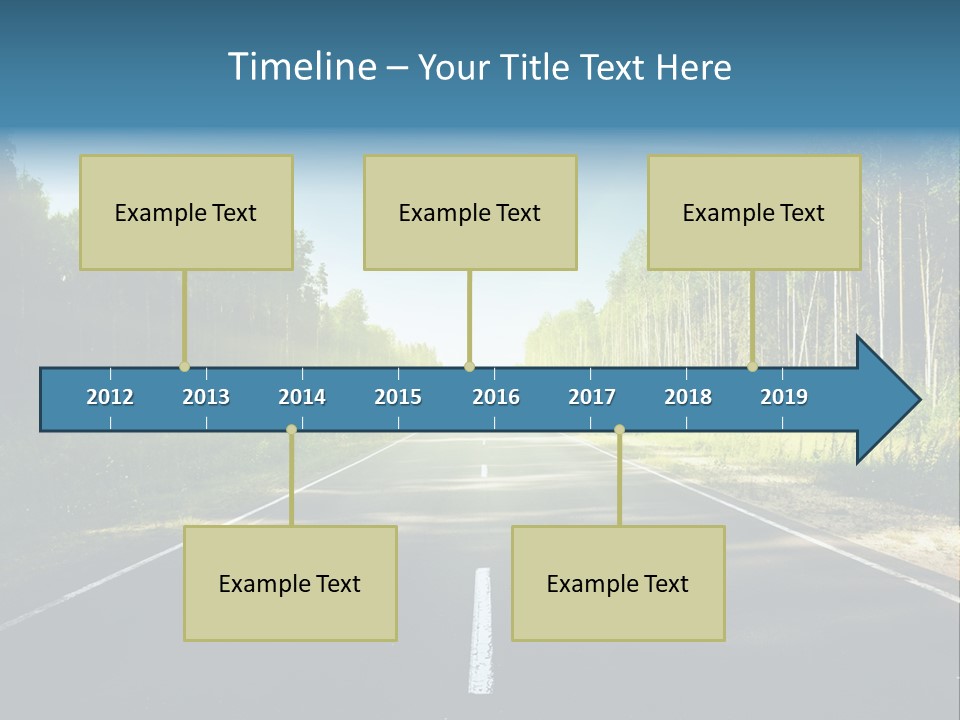 Timeline – Your Title Text Here

Example Text

Example Text

Example Text

2012 2013 2014 2015 2016 2017 2018 2019

Example Text

Example Text